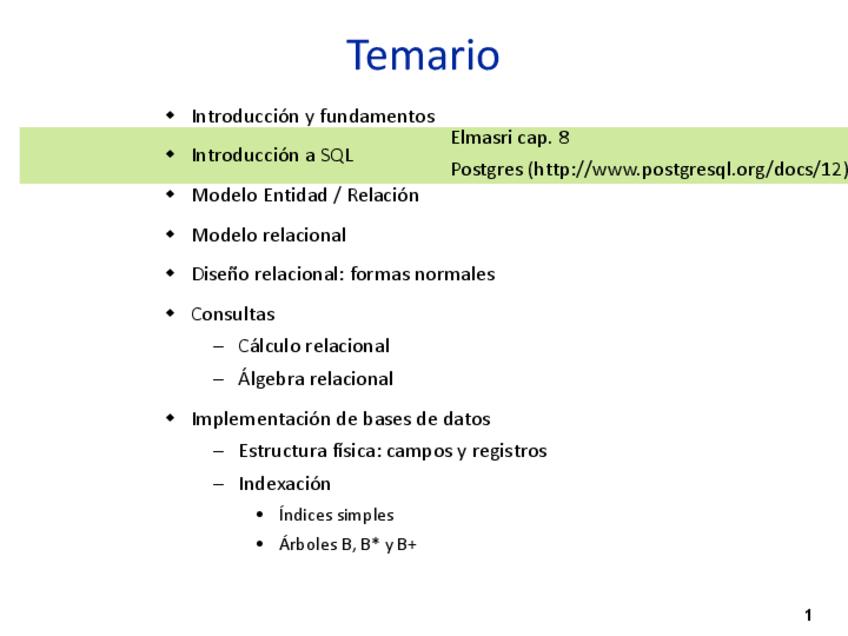 Temario

- Introducción y fundamentos
- Introducción a SQL

Elmasri cap. 8
Postgres (http://www.postgresql.org/docs/12)

- Modelo Entidad / Relación
- Modelo relacional
- Diseño relacional: formas normales
- Consultas
  – Cálculo relacional
  – Álgebra relacional
- Implementación de bases de datos
  – Estructura física: campos y registros
  – Indexación
    • Índices simples
    • Árboles B, B* y B+

1